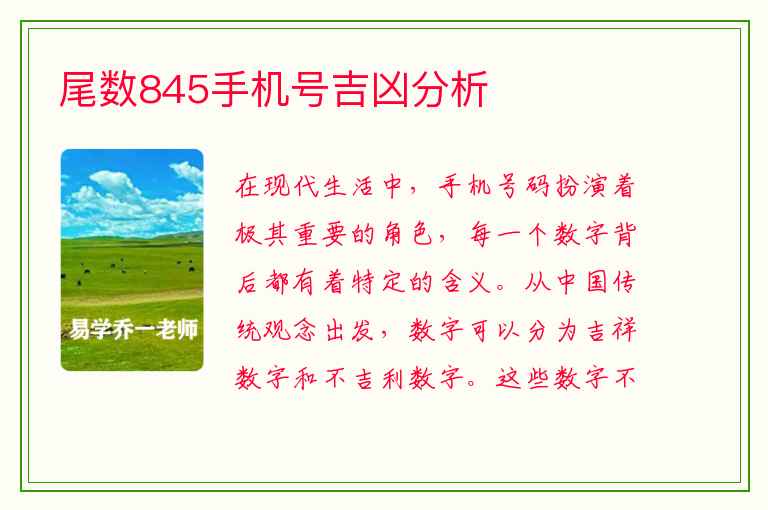 尾数845手机号吉凶分析

易学乔一老师

在现代生活中，手机号码扮演着极其重要的角色，每一个数字背后都有着特定的含义。从中国传统观念出发，数字可以分为吉祥数字和不吉利数字。这些数字不